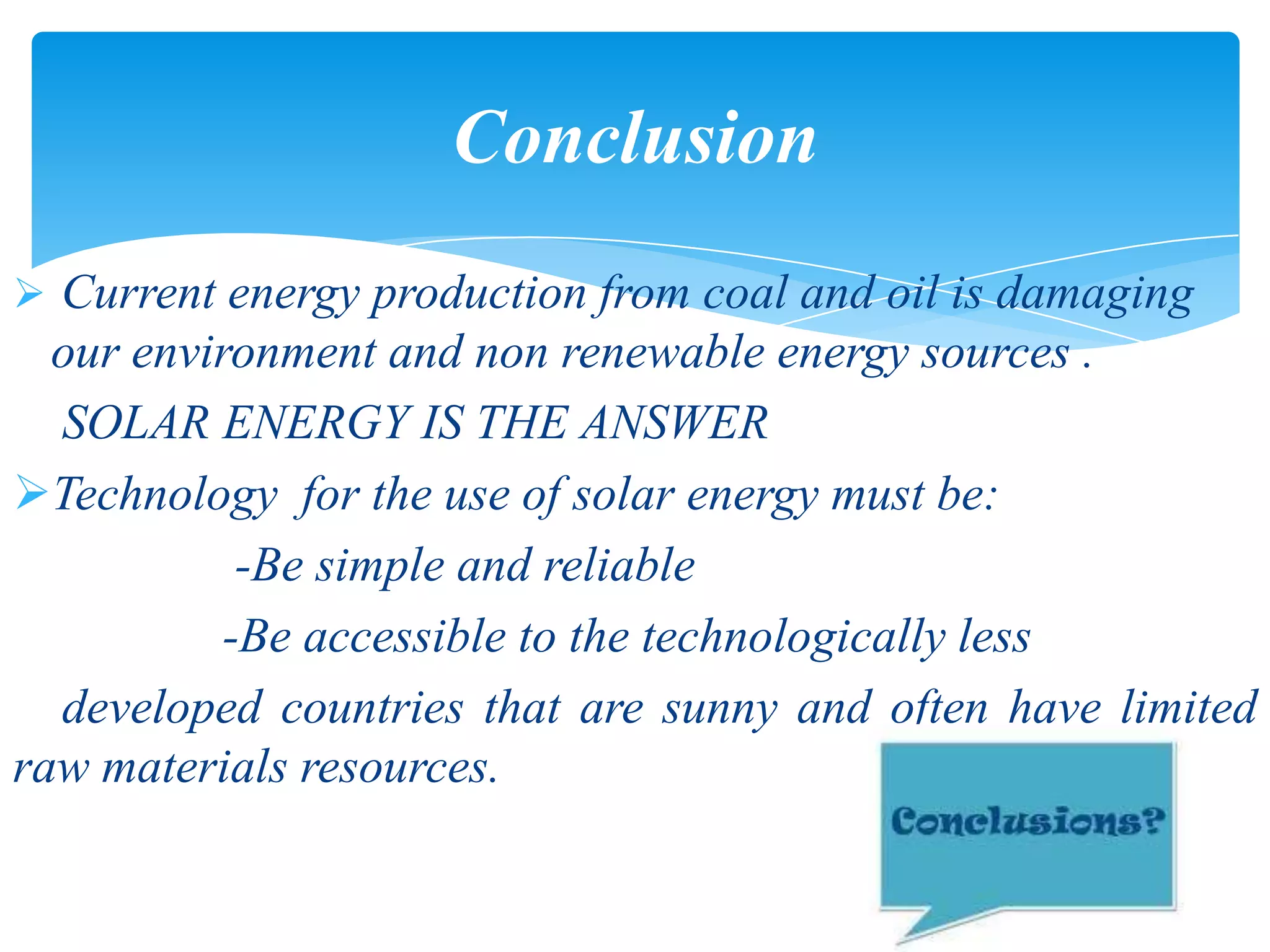 Conclusion

➢ Current energy production from coal and oil is damaging our environment and non renewable energy sources .

SOLAR ENERGY IS THE ANSWER

➢Technology for the use of solar energy must be:

-Be simple and reliable

-Be accessible to the technologically less developed countries that are sunny and often have limited raw materials resources.

Conclusions?